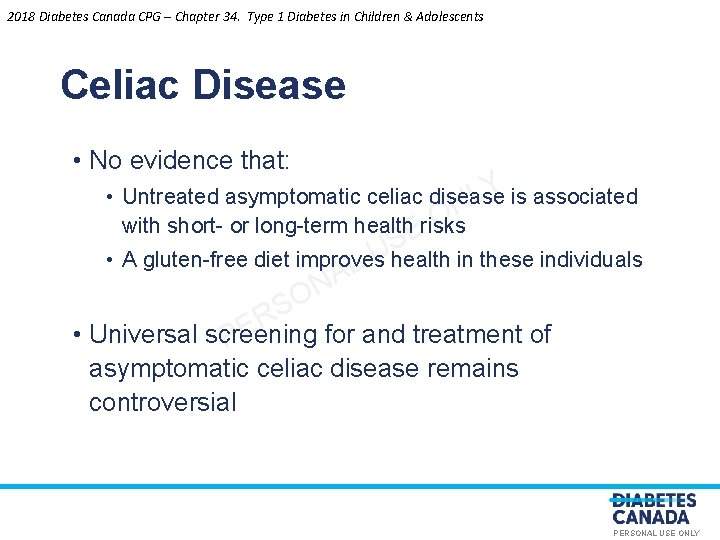 2018 Diabetes Canada CPG – Chapter 34. Type 1 Diabetes in Children & Adolescents

Celiac Disease

• No evidence that:
  • Untreated asymptomatic celiac disease is associated with short- or long-term health risks
  • A gluten-free diet improves health in these individuals

• Universal screening for and treatment of asymptomatic celiac disease remains controversial

PERSONAL USE ONLY

DIABETES CANADA
PERSONAL USE ONLY